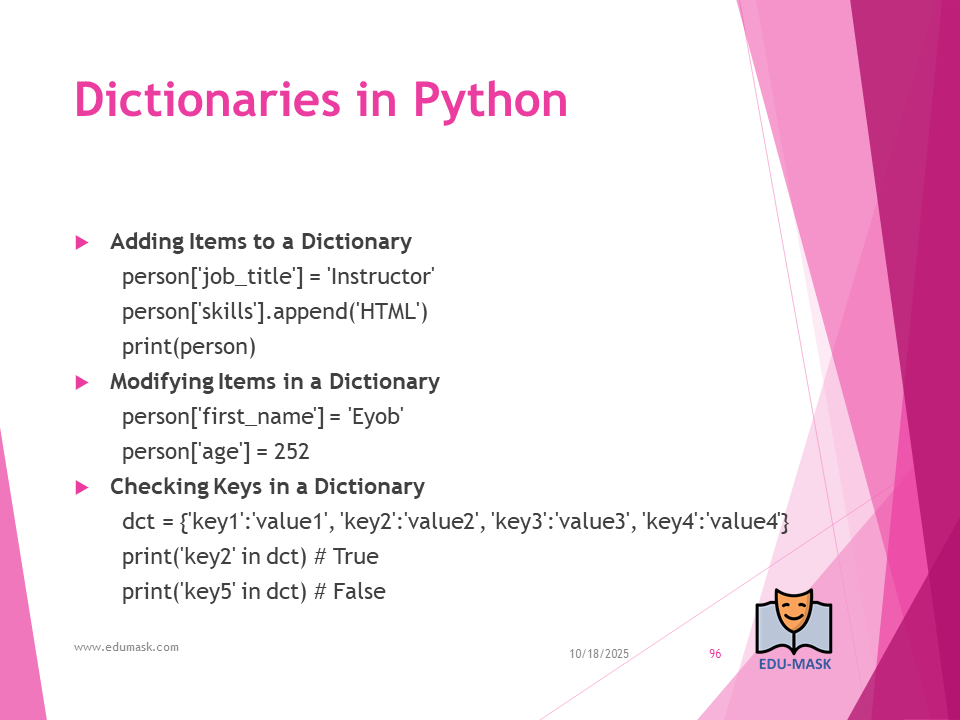 Dictionaries in Python

Adding Items to a Dictionary
person['job_title'] = 'Instructor'
person['skills'].append('HTML')
print(person)

Modifying Items in a Dictionary
person['first_name'] = 'Eyob'
person['age'] = 252

Checking Keys in a Dictionary
dct = {'key1':'value1', 'key2':'value2', 'key3':'value3', 'key4':'value4'}
print('key2' in dct) # True
print('key5' in dct) # False

www.edumask.com

10/18/2025

96

EDU-MASK